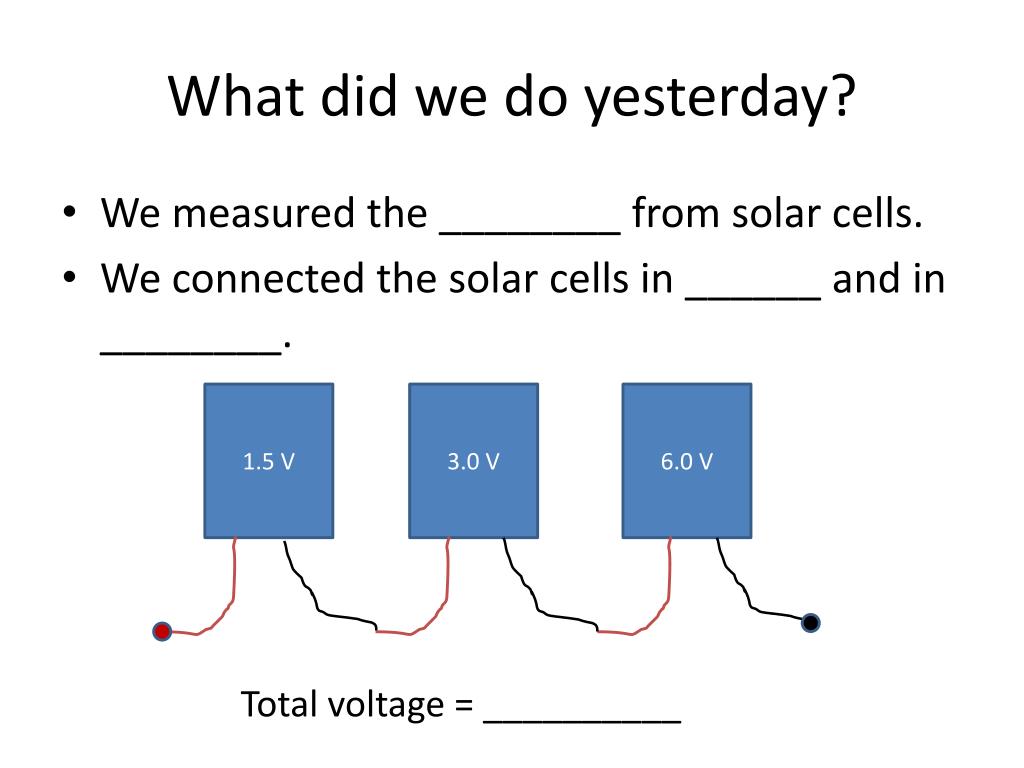 What did we do yesterday?

• We measured the ________ from solar cells.
• We connected the solar cells in ______ and in ________.

1.5 V

3.0 V

6.0 V

Total voltage = __________